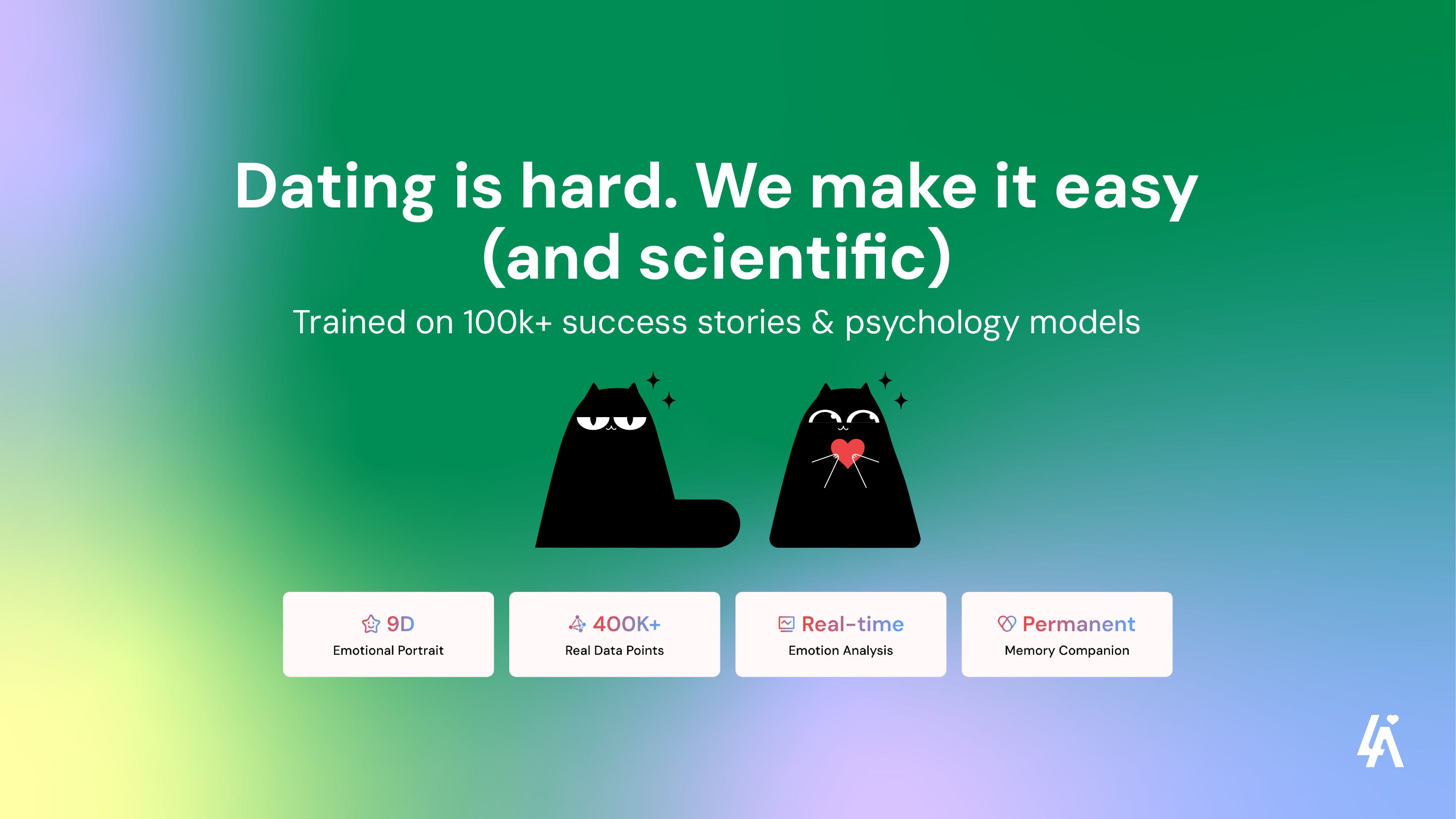 Dating is hard. We make it easy (and scientific)

Trained on 100k+ success stories & psychology models

9D
Emotional Portrait

400K+
Real Data Points

Real-time
Emotion Analysis

Permanent
Memory Companion